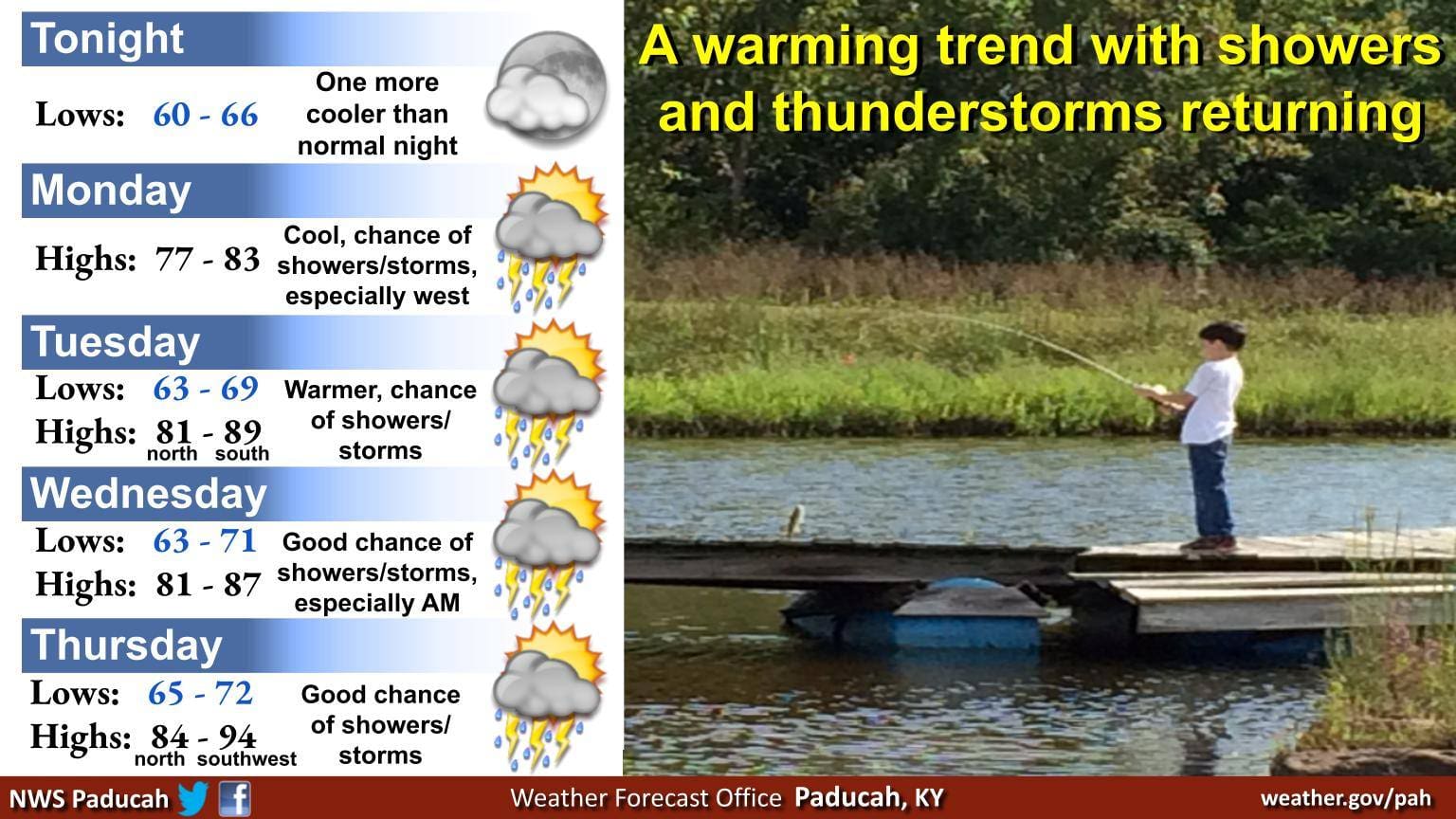 Tonight
Lows: 60 - 66
One more cooler than normal night

Monday
Highs: 77 - 83
Cool, chance of showers/storms, especially west

Tuesday
Lows: 63 - 69
Highs: 81 - 89
north south
Warmer, chance of showers/ storms

Wednesday
Lows: 63 - 71
Highs: 81 - 87
Good chance of showers/storms, especially AM

Thursday
Lows: 65 - 72
Highs: 84 - 94
north southwest
Good chance of showers/ storms

A warming trend with showers and thunderstorms returning

NWS Paducah
Weather Forecast Office Paducah, KY
weather.gov/pah